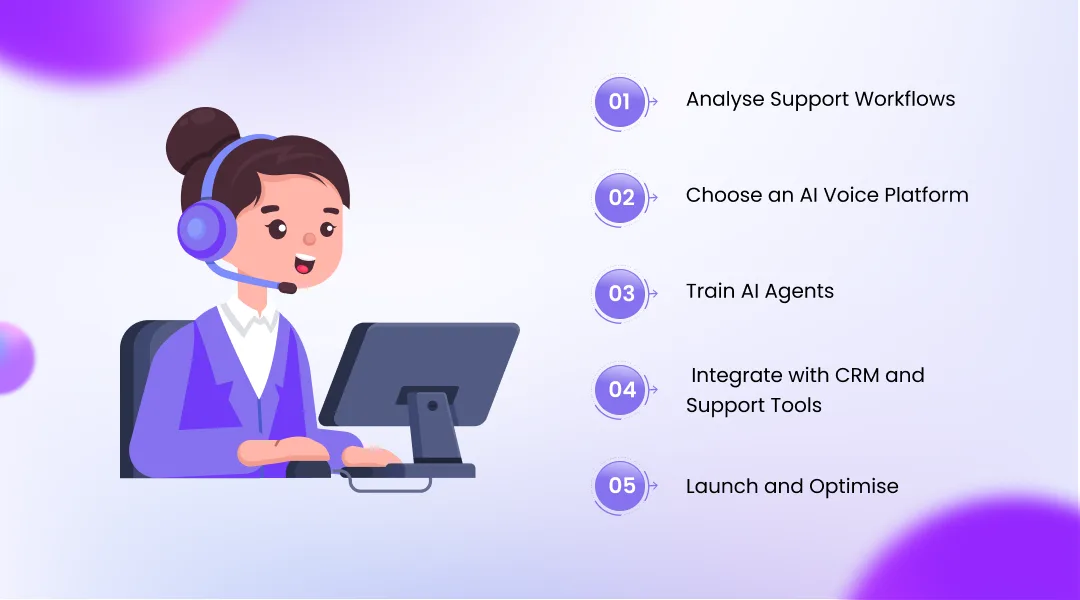 01 Analyse Support Workflows

02 Choose an AI Voice Platform

03 Train AI Agents

04 Integrate with CRM and Support Tools

05 Launch and Optimise